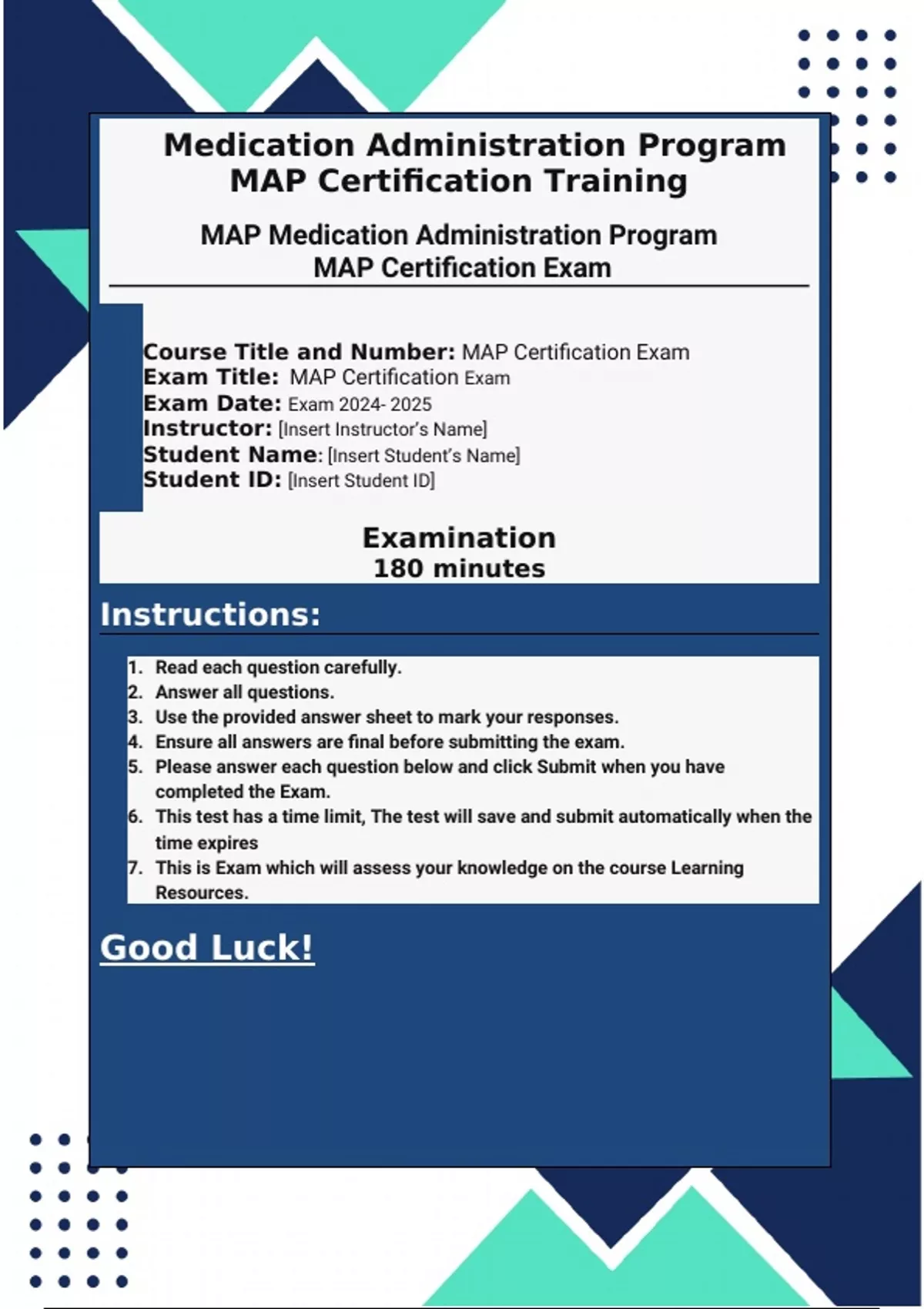 Medication Administration Program
MAP Certification Training

MAP Medication Administration Program
MAP Certification Exam

Course Title and Number: MAP Certification Exam
Exam Title: MAP Certification Exam
Exam Date: Exam 2024- 2025
Instructor: [Insert Instructor's Name]
Student Name: [Insert Student's Name]
Student ID: [Insert Student ID]

Examination
180 minutes

Instructions:

1. Read each question carefully.
2. Answer all questions.
3. Use the provided answer sheet to mark your responses.
4. Ensure all answers are final before submitting the exam.
5. Please answer each question below and click Submit when you have completed the Exam.
6. This test has a time limit, The test will save and submit automatically when the time expires
7. This is Exam which will assess your knowledge on the course Learning Resources.

Good Luck!